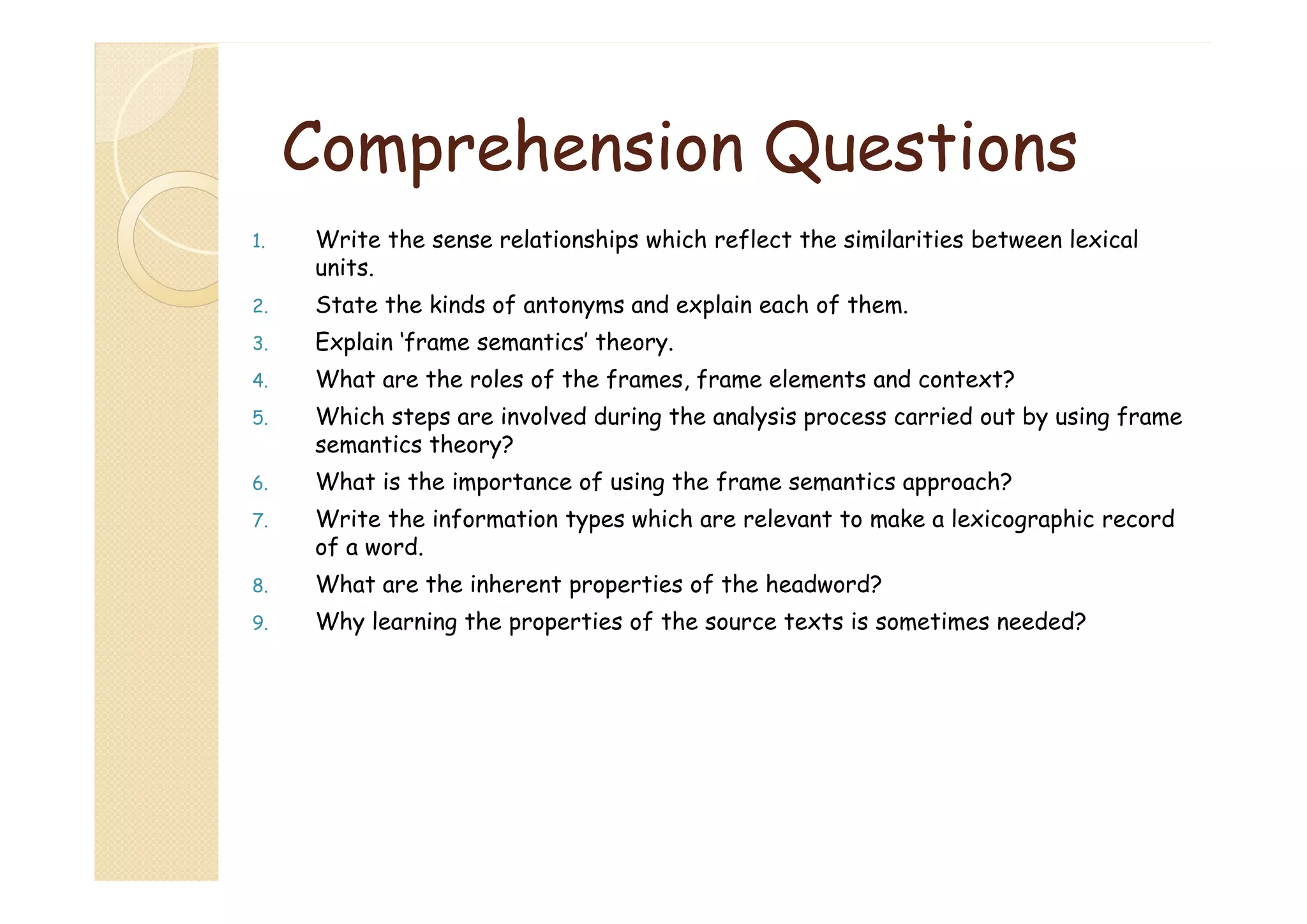 Comprehension Questions

1. Write the sense relationships which reflect the similarities between lexical units.
2. State the kinds of antonyms and explain each of them.
3. Explain ‘frame semantics’ theory.
4. What are the roles of the frames, frame elements and context?
5. Which steps are involved during the analysis process carried out by using frame semantics theory?
6. What is the importance of using the frame semantics approach?
7. Write the information types which are relevant to make a lexicographic record of a word.
8. What are the inherent properties of the headword?
9. Why learning the properties of the source texts is sometimes needed?